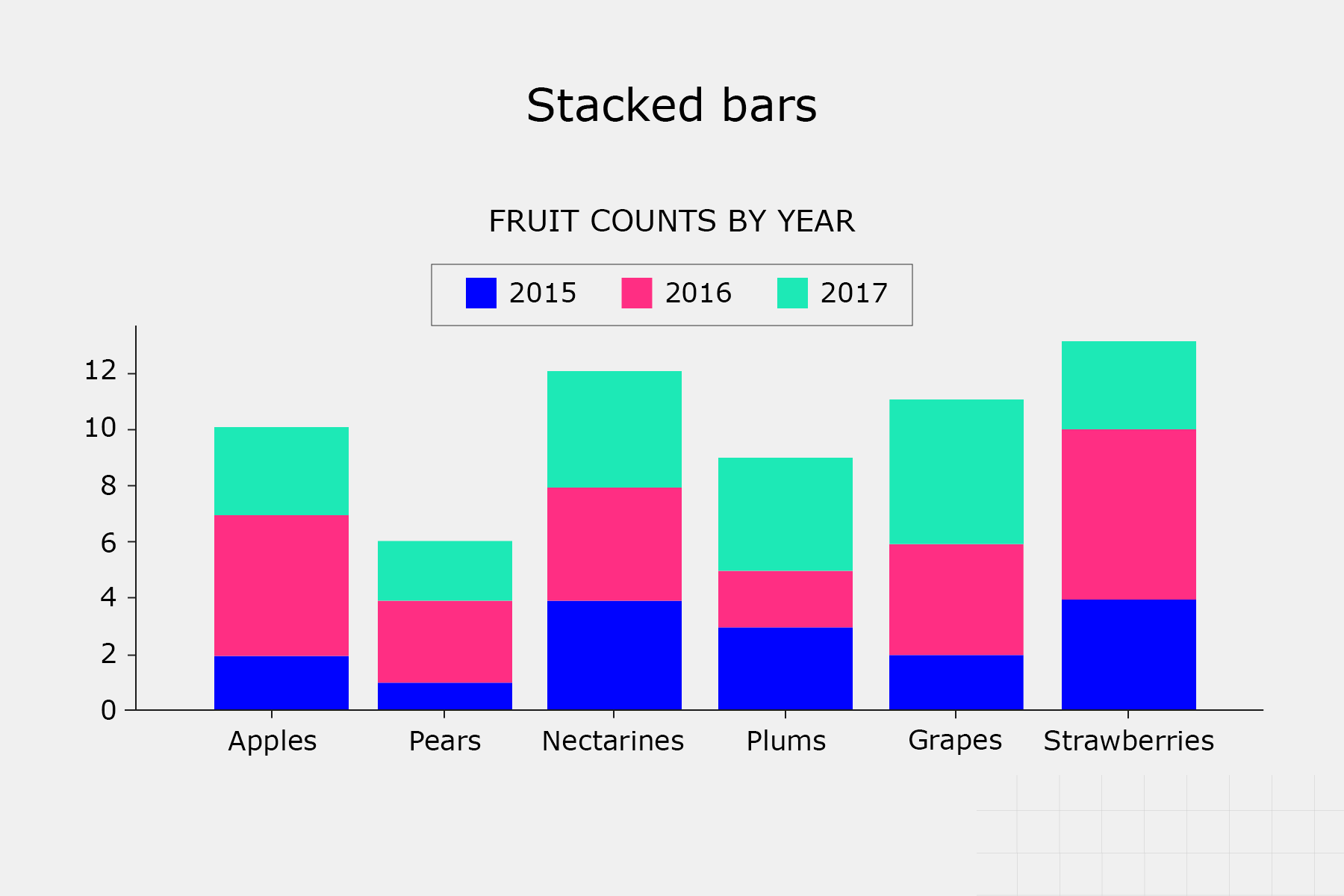 Stacked bars

FRUIT COUNTS BY YEAR

2015 2016 2017

12
10
8
6
4
2
0

Apples Pears Nectarines Plums Grapes Strawberries